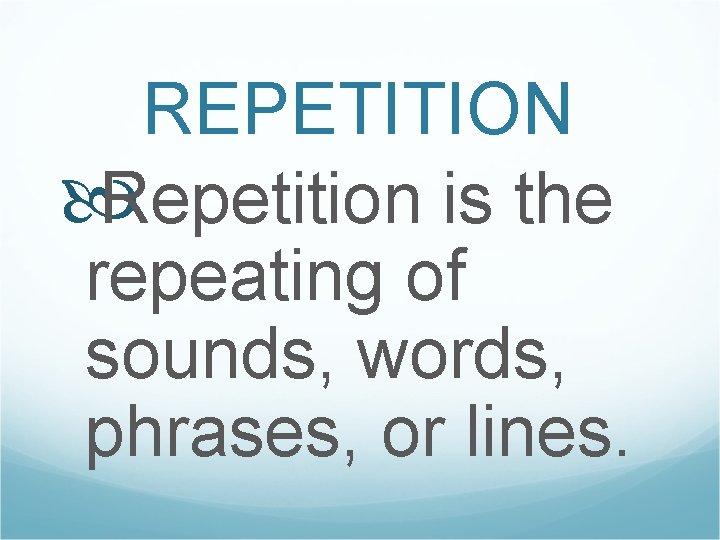 REPETITION

Repetition is the repeating of sounds, words, phrases, or lines.